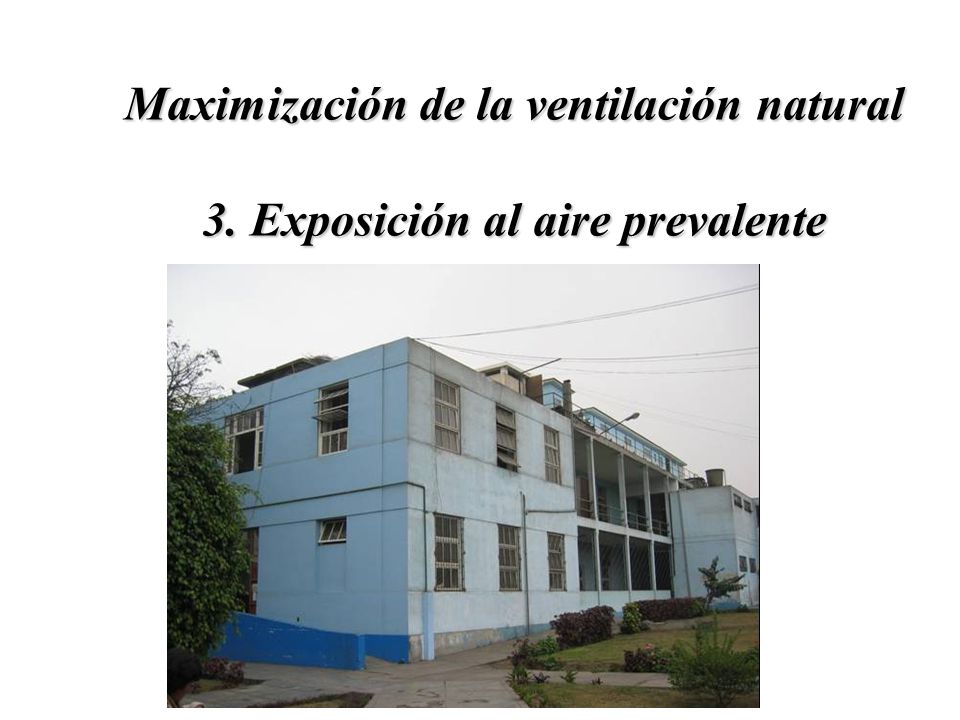 Maximización de la ventilación natural

3. Exposición al aire prevalente